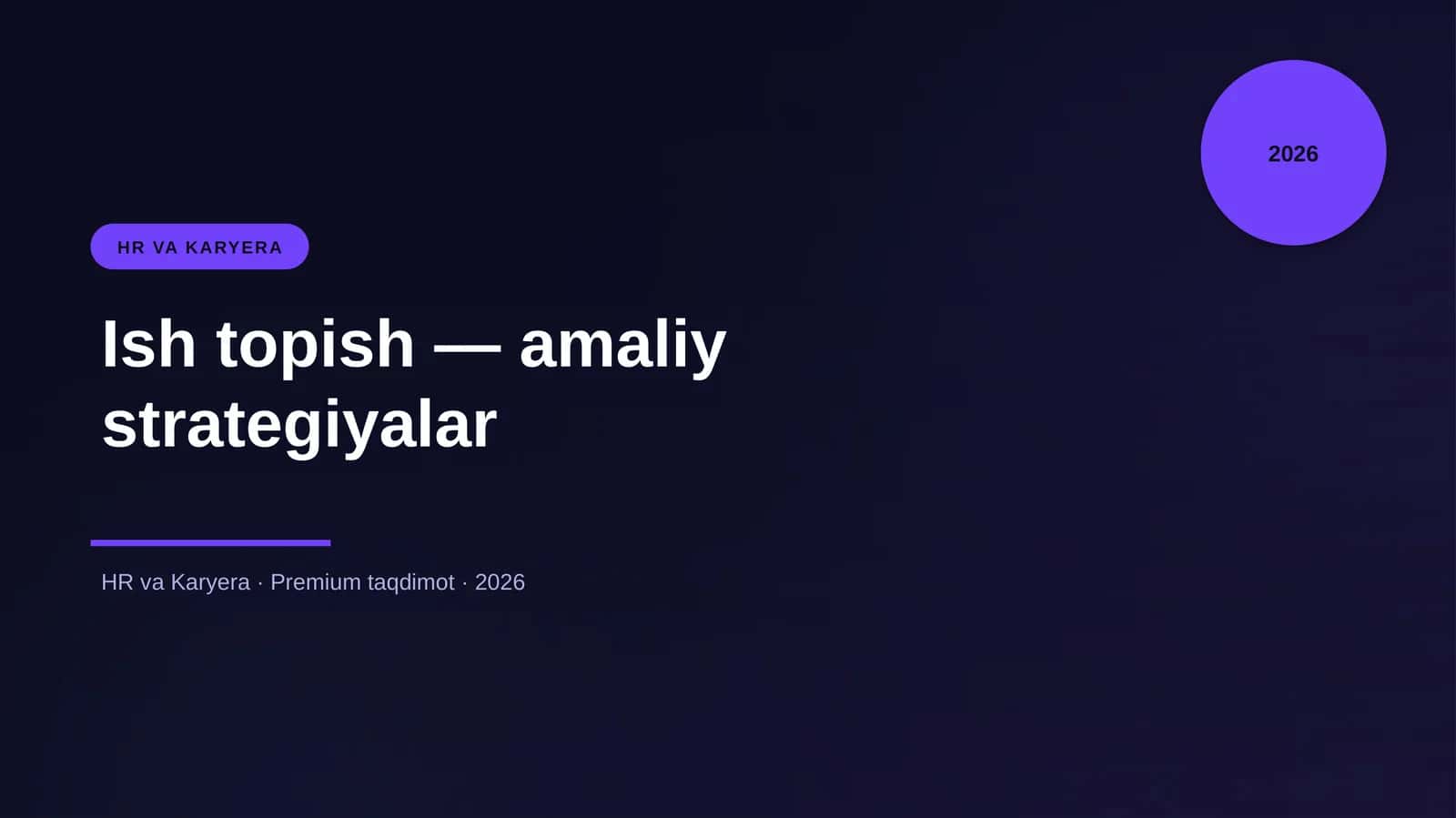 2026

HR VA KARYERA

Ish topish — amaliy strategiyalar

HR va Karyera · Premium taqdimot · 2026